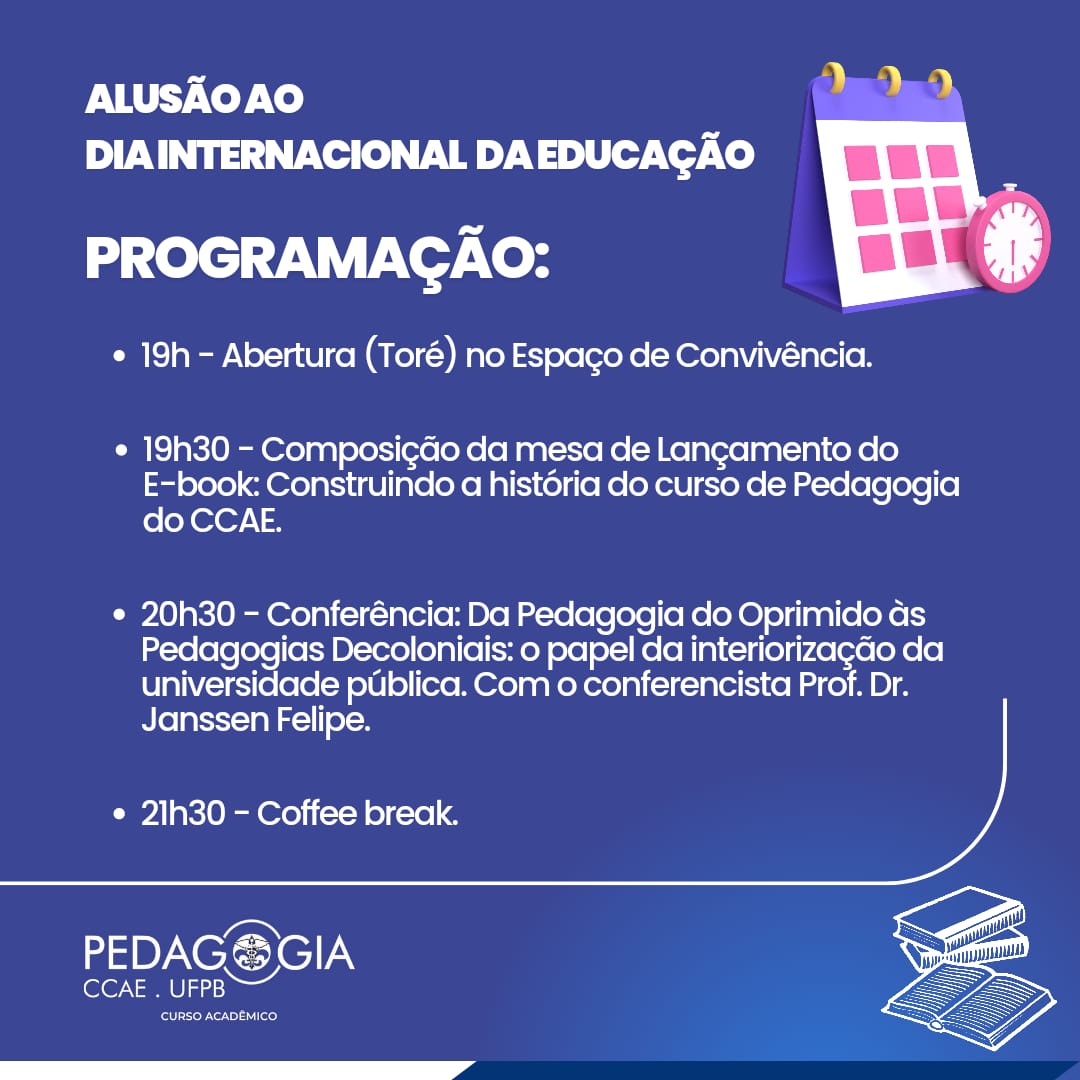 ALUSÃO AO
DIA INTERNACIONAL DA EDUCAÇÃO

PROGRAMAÇÃO:

• 19h - Abertura (Toré) no Espaço de Convivência.

• 19h30 - Composição da mesa de Lançamento do E-book: Construindo a história do curso de Pedagogia do CCAE.

• 20h30 - Conferência: Da Pedagogia do Oprimido às Pedagogias Decoloniais: o papel da interiorização da universidade pública. Com o conferencista Prof. Dr. Janssen Felipe.

• 21h30 - Coffee break.

PEDAGOGIA
CCAE . UFPB
CURSO ACADÊMICO